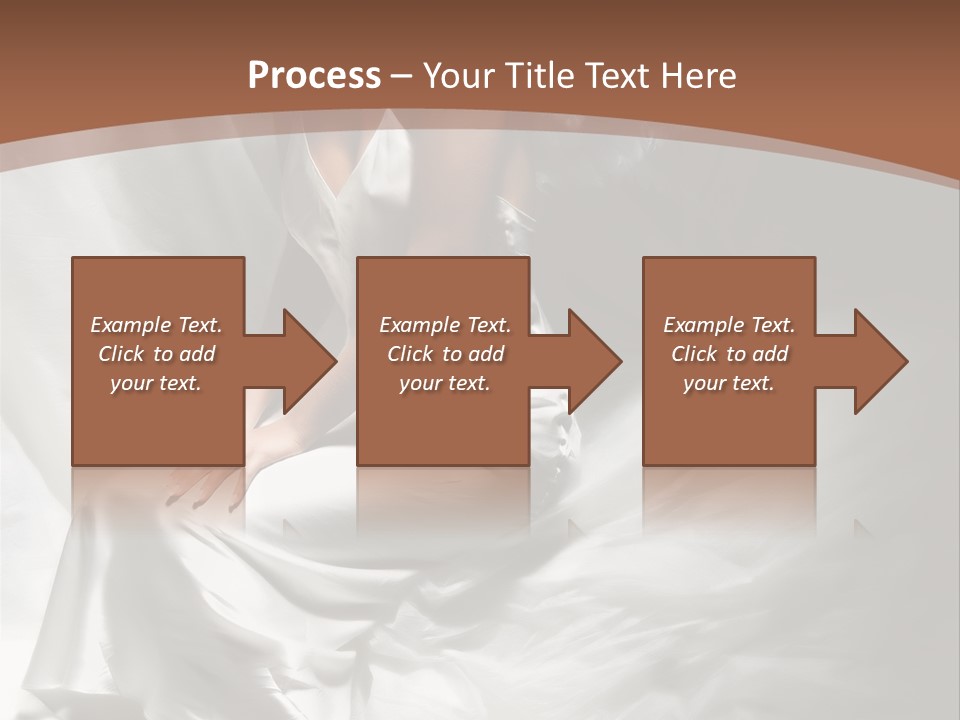 Process – Your Title Text Here

Example Text. Click to add your text.

Example Text. Click to add your text.

Example Text. Click to add your text.